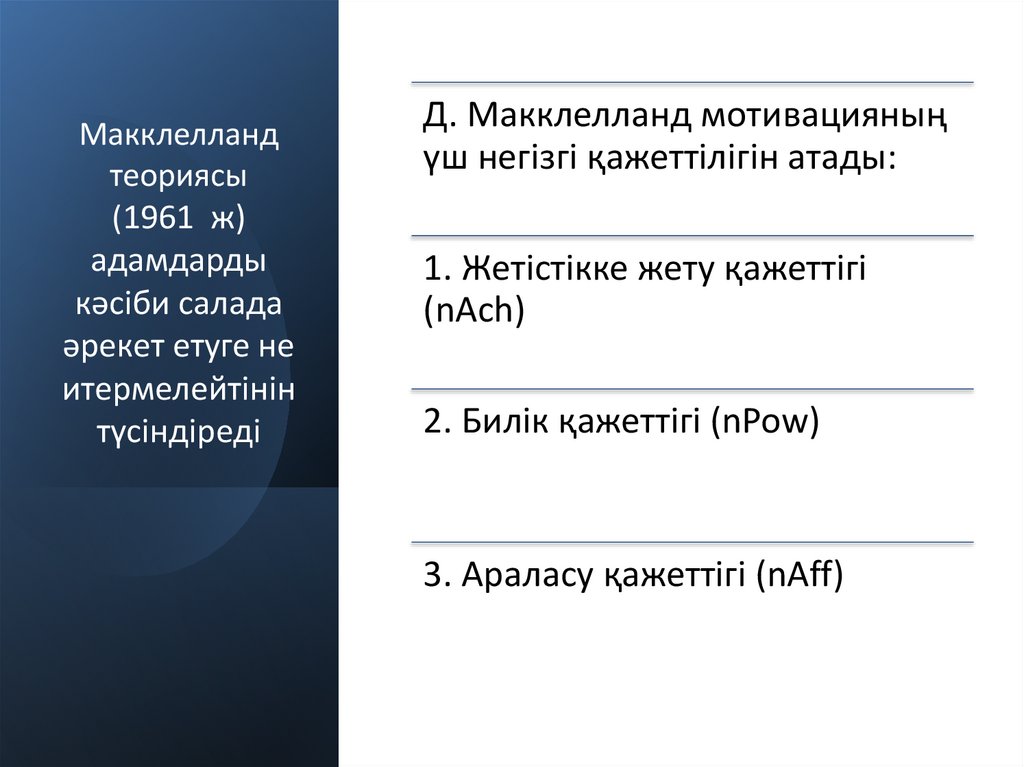 Макклелланд теориясы (1961 ж) адамдарды кәсіби салада әрекет етуге не итермелейтінін түсіндіреді

Д. Макклелланд мотивацияның үш негізгі қажеттілігін атады:

1. Жетістікке жету қажеттігі (nAch)

2. Билік қажеттігі (nPow)

3. Араласу қажеттігі (nAff)